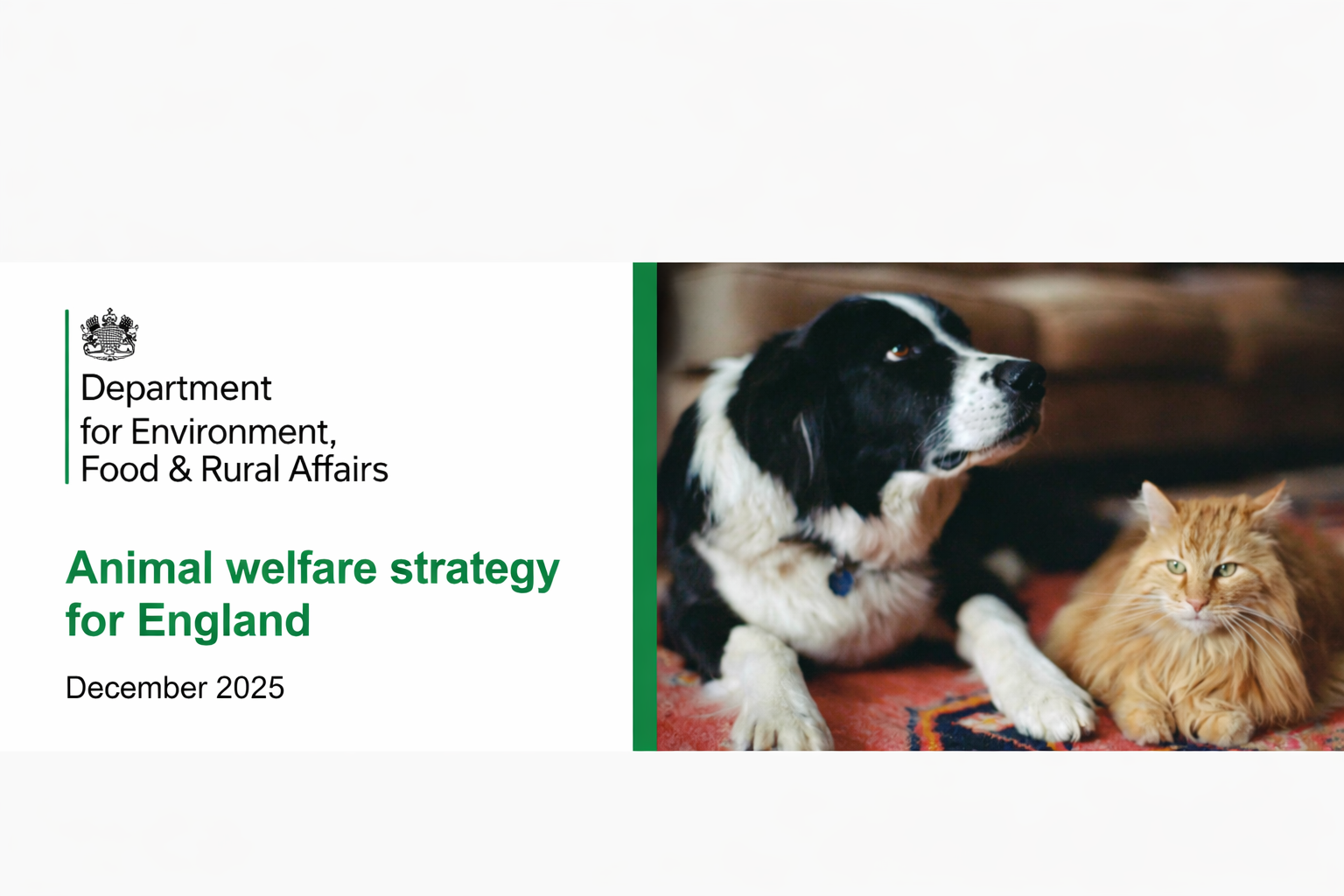 Department
for Environment,
Food & Rural Affairs

Animal welfare strategy for England

December 2025